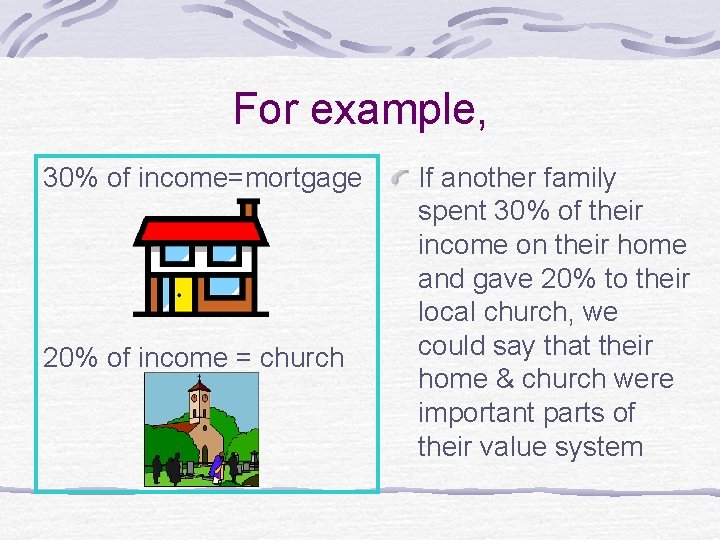 For example,

30% of income=mortgage

20% of income = church

If another family spent 30% of their income on their home and gave 20% to their local church, we could say that their home & church were important parts of their value system